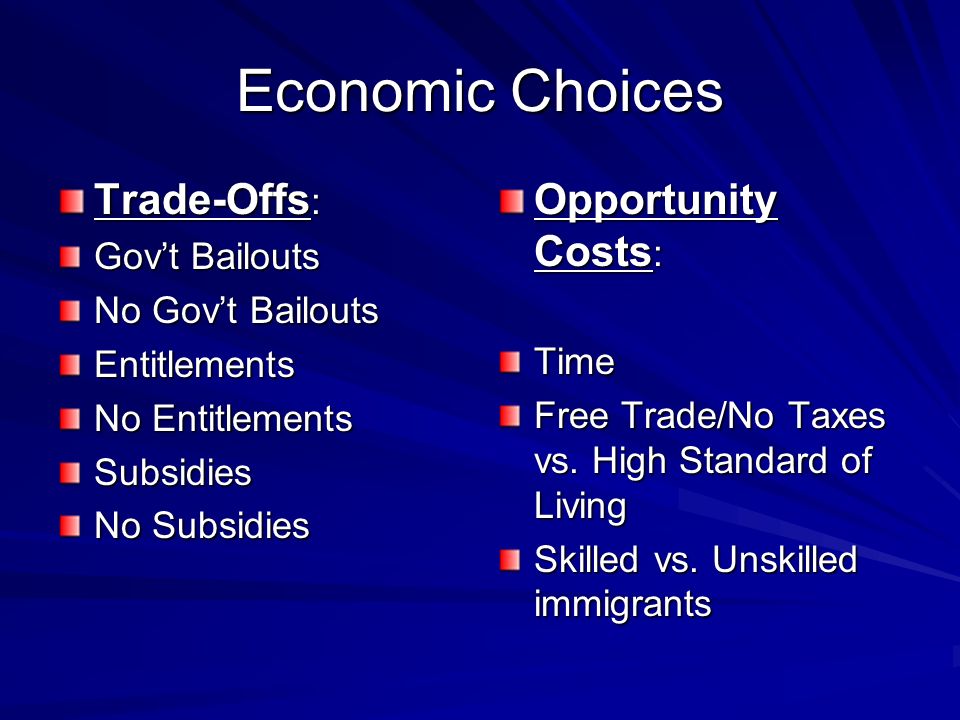 Economic Choices

Trade-Offs:
Gov’t Bailouts
No Gov’t Bailouts
Entitlements
No Entitlements
Subsidies
No Subsidies

Opportunity Costs:

Time
Free Trade/No Taxes vs. High Standard of Living
Skilled vs. Unskilled immigrants